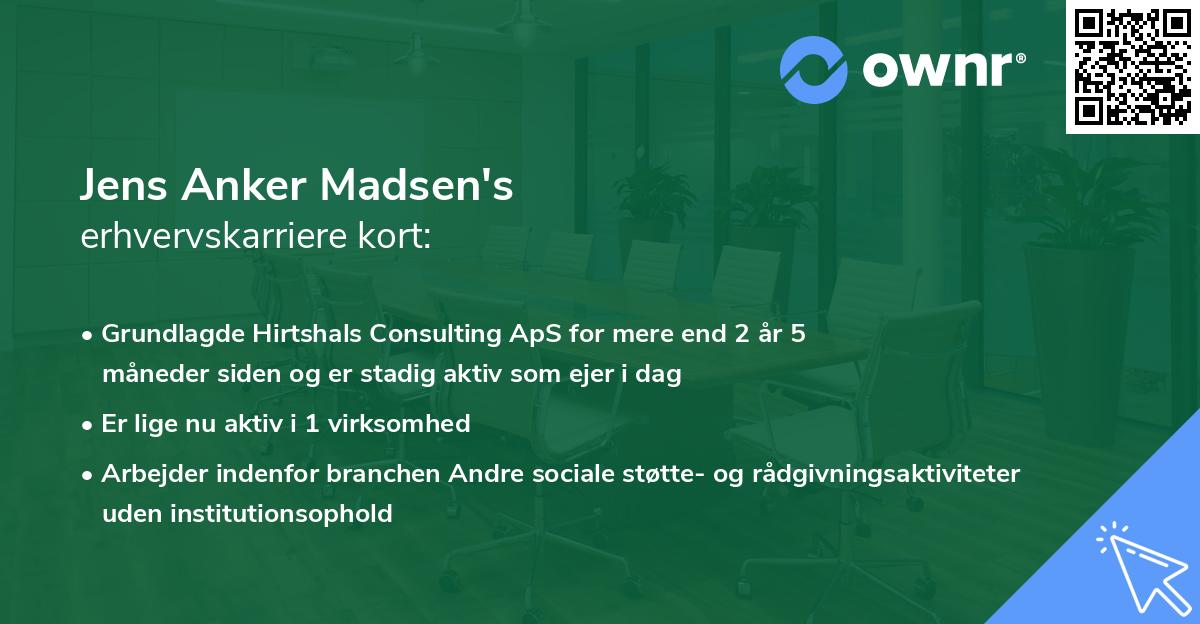 ownr®

Jens Anker Madsen's
erhvervskarriere kort:

• Grundlagde Hirtshals Consulting ApS for mere end 2 år 5 måneder siden og er stadig aktiv som ejer i dag

• Er lige nu aktiv i 1 virksomhed

• Arbejder indenfor branchen Andre sociale støtte- og rådgivningsaktiviteter uden institutionsophold